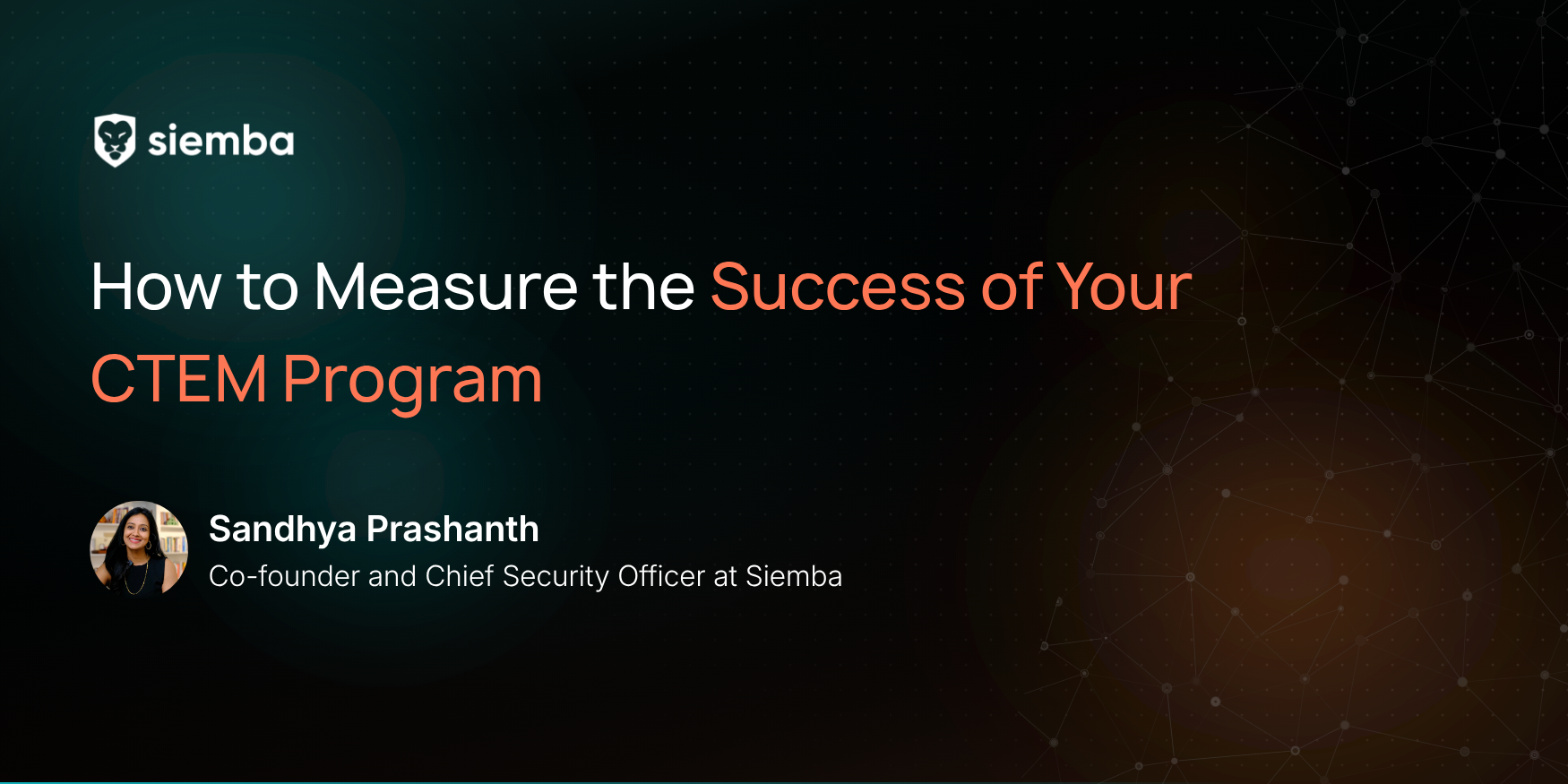 siemba

How to Measure the Success of Your CTEM Program

Sandhya Prashanth
Co-founder and Chief Security Officer at Siemba